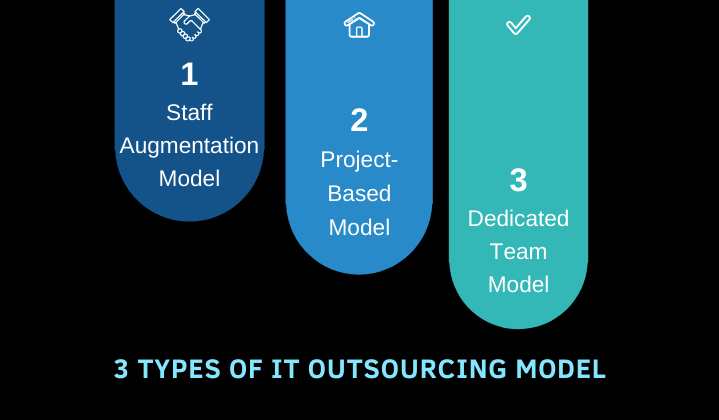 1
Staff Augmentation Model

2
Project-Based Model

3
Dedicated Team Model

3 TYPES OF IT OUTSOURCING MODEL